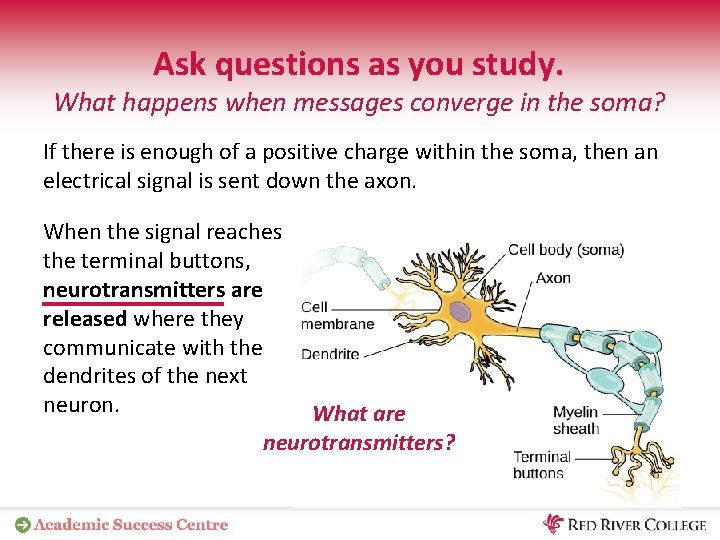 Ask questions as you study.

What happens when messages converge in the soma?

If there is enough of a positive charge within the soma, then an electrical signal is sent down the axon.

When the signal reaches the terminal buttons, neurotransmitters are released where they communicate with the dendrites of the next neuron.

Cell body (soma)

Axon

Cell membrane

Dendrite

Myelin sheath

Terminal buttons

What are neurotransmitters?

Academic Success Centre

RED RIVER COLLEGE